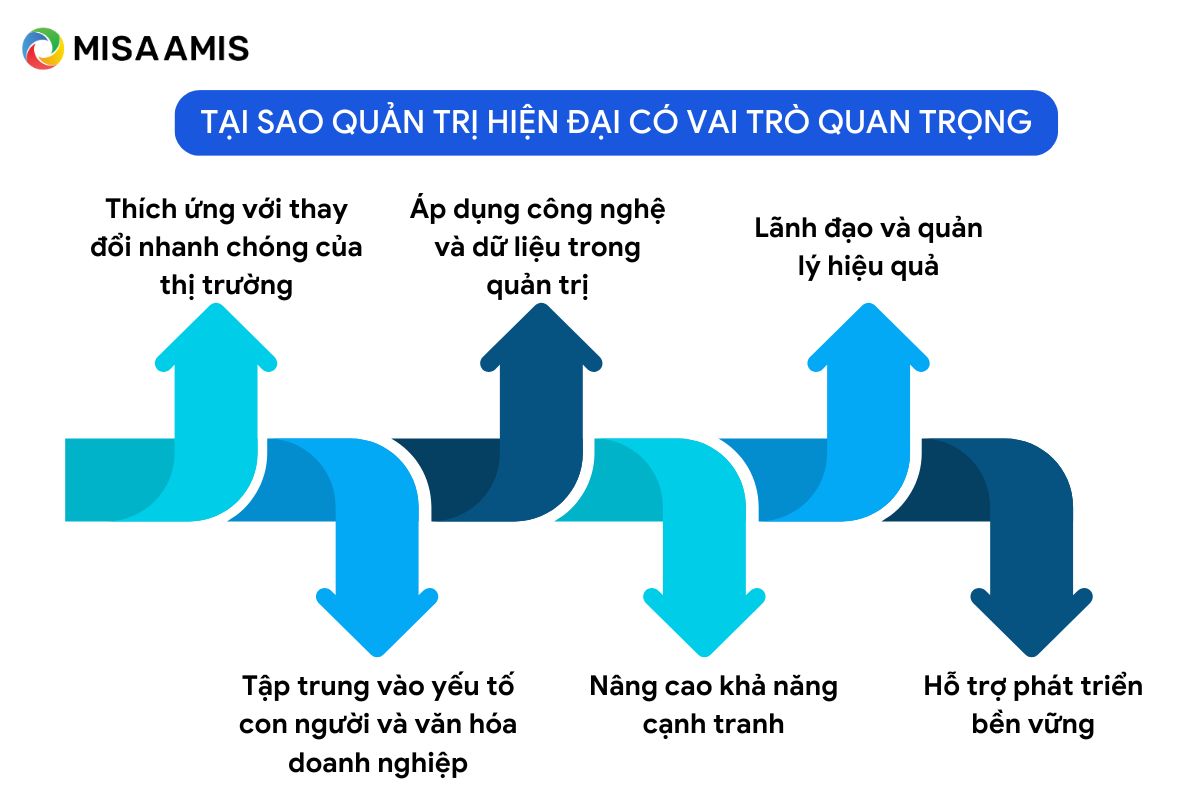 MISA AMIS

TẠI SAO QUẢN TRỊ HIỆN ĐẠI CÓ VAI TRÒ QUAN TRỌNG

Thích ứng với thay đổi nhanh chóng của thị trường

Áp dụng công nghệ và dữ liệu trong quản trị

Lãnh đạo và quản lý hiệu quả

Tập trung vào yếu tố con người và văn hóa doanh nghiệp

Nâng cao khả năng cạnh tranh

Hỗ trợ phát triển bền vững